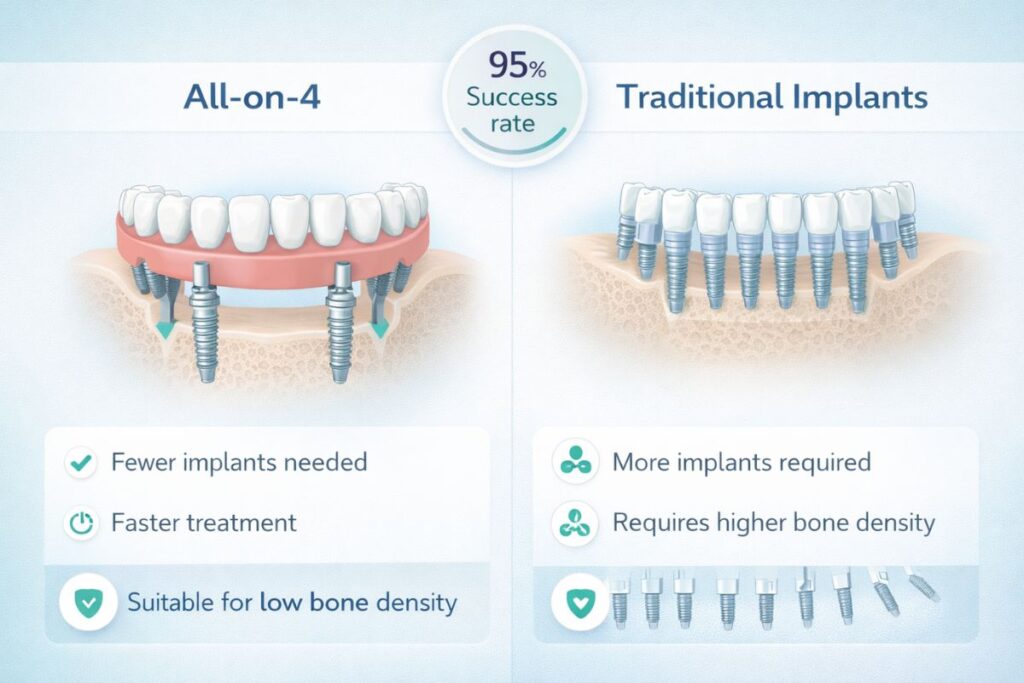 All-on-4

95%
Success rate

Traditional Implants

Fewer implants needed

Faster treatment

Suitable for low bone density

More implants required

Requires higher bone density